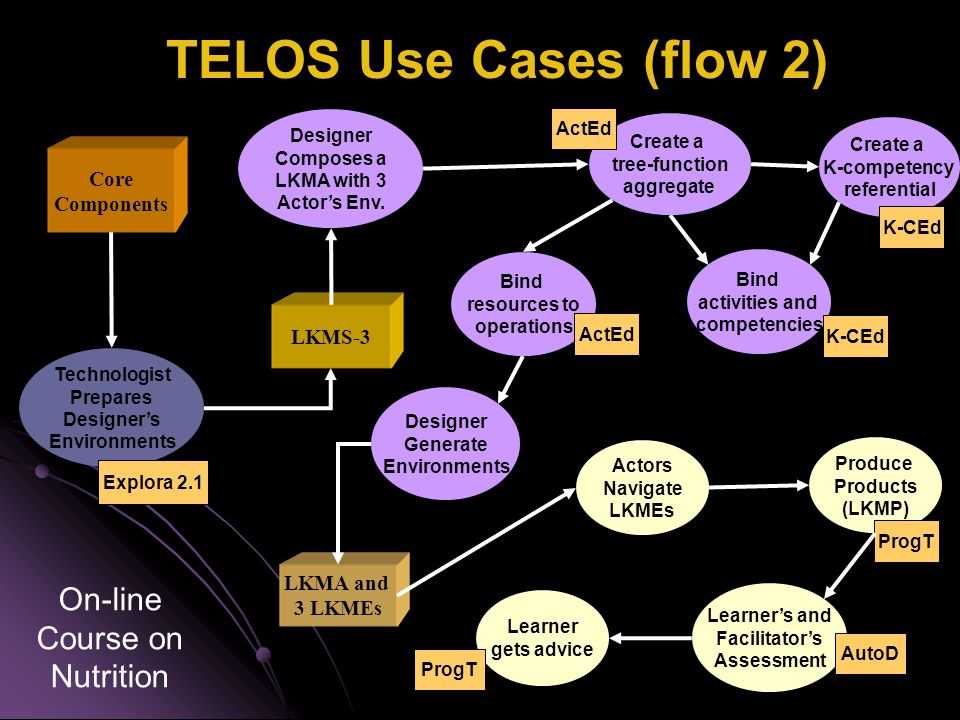 TELOS Use Cases (flow 2)

Core Components

Technologist Prepares Designer's Environments

Explora 2.1

LKMS-3

Designer Composes a LKMA with 3 Actor's Env.

ActEd

Create a tree-function aggregate

Create a K-competency referential

K-CEd

Bind resources to operations

ActEd

Bind activities and competencies

K-CEd

Designer Generate Environments

LKMA and 3 LKMEs

Actors Navigate LKMEs

Produce Products (LKMP)

ProgT

Learner's and Facilitator's Assessment

AutoD

Learner gets advice

ProgT

On-line Course on Nutrition